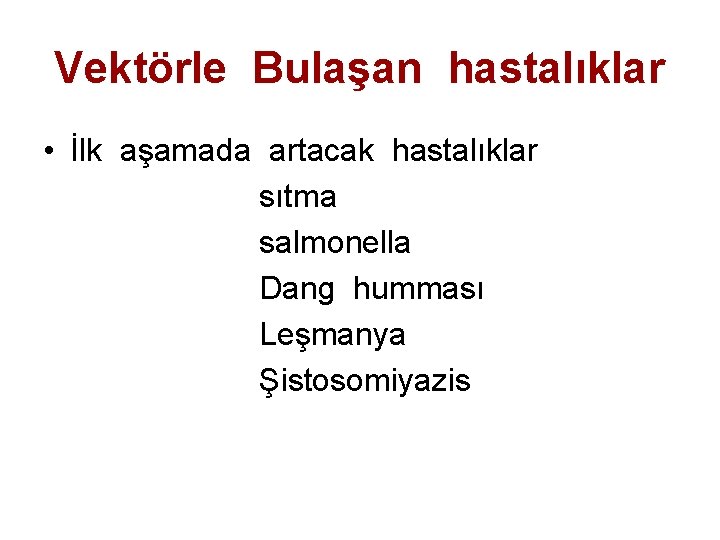 Vektörle Bulaşan hastalıklar

• İlk aşamada artacak hastalıklar

sıtma

salmonella

Dang humması

Leşmanya

Şistosomiyazis